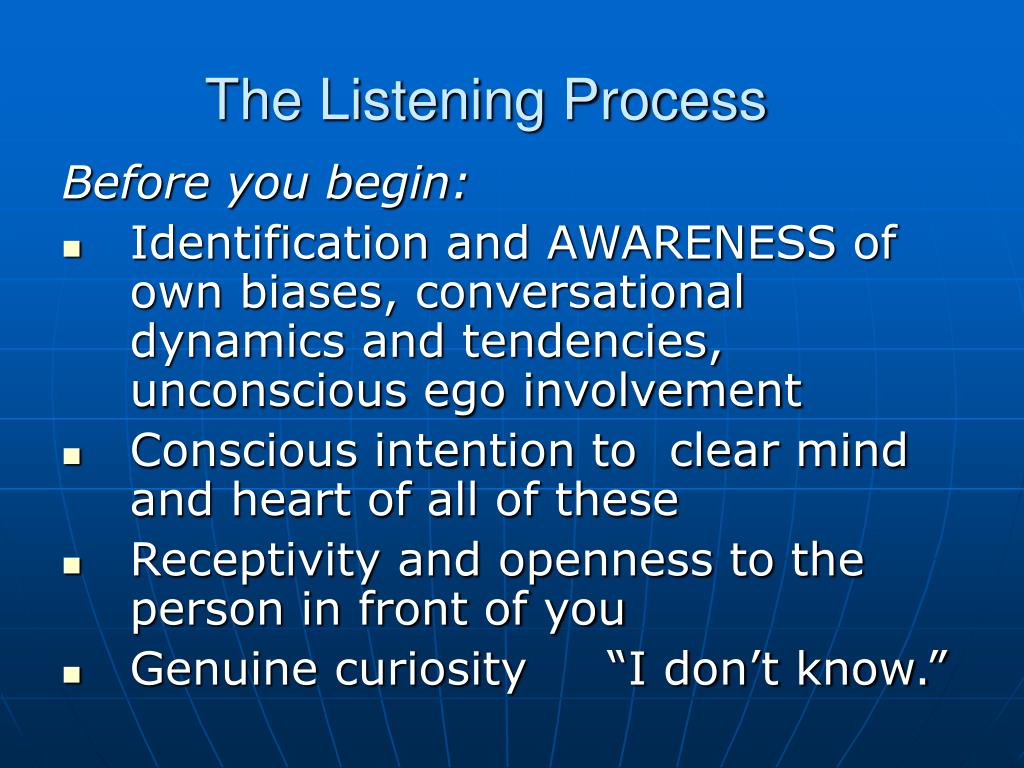 The Listening Process

Before you begin:

- Identification and AWARENESS of own biases, conversational dynamics and tendencies, unconscious ego involvement
- Conscious intention to clear mind and heart of all of these
- Receptivity and openness to the person in front of you
- Genuine curiosity “I don’t know.”